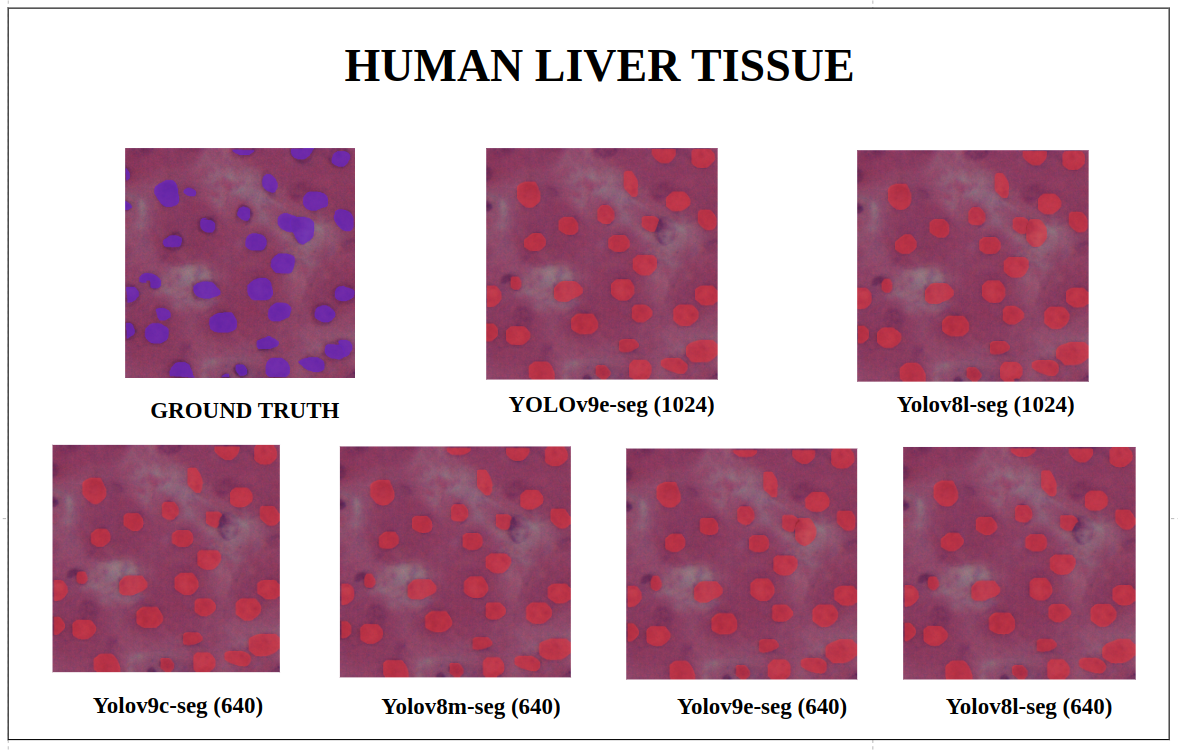 HUMAN LIVER TISSUE

GROUND TRUTH

YOLOv9e-seg (1024)

Yolov8l-seg (1024)

Yolov9c-seg (640)

Yolov8m-seg (640)

Yolov9e-seg (640)

Yolov8l-seg (640)